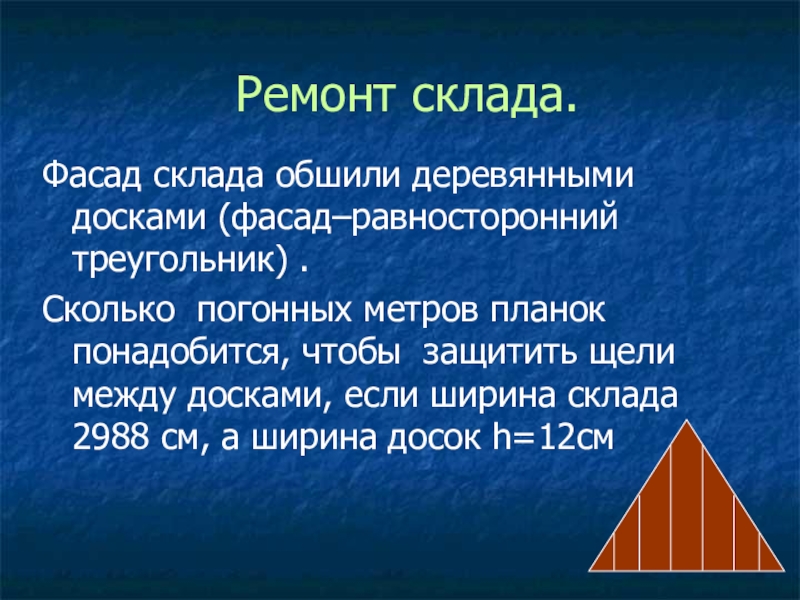 Ремонт склада.

Фасад склада обшили деревянными досками (фасад–равносторонний треугольник) .

Сколько погонных метров планок понадобится, чтобы защитить щели между досками, если ширина склада 2988 см, а ширина досок h=12см